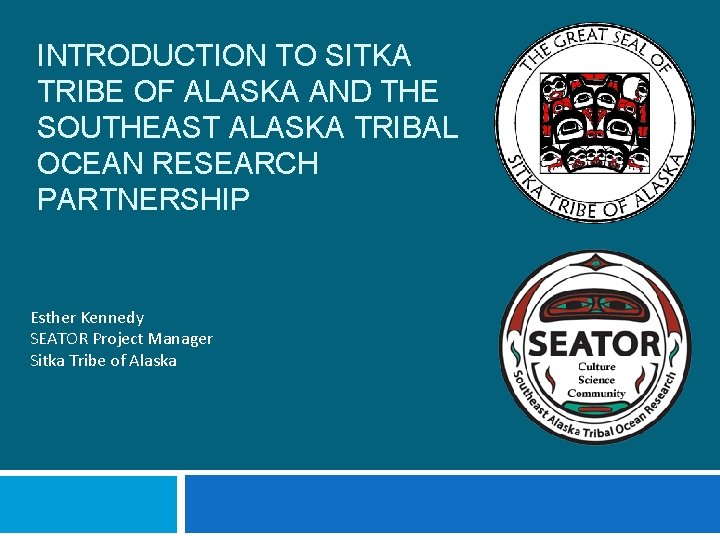 INTRODUCTION TO SITKA TRIBE OF ALASKA AND THE SOUTHEAST ALASKA TRIBAL OCEAN RESEARCH PARTNERSHIP

THE GREAT SEAL OF SITKA TRIBE OF ALASKA

Esther Kennedy
SEATOR Project Manager
Sitka Tribe of Alaska

SEATOR
Culture
Science
Community
Southeast Alaska Tribal Ocean Research